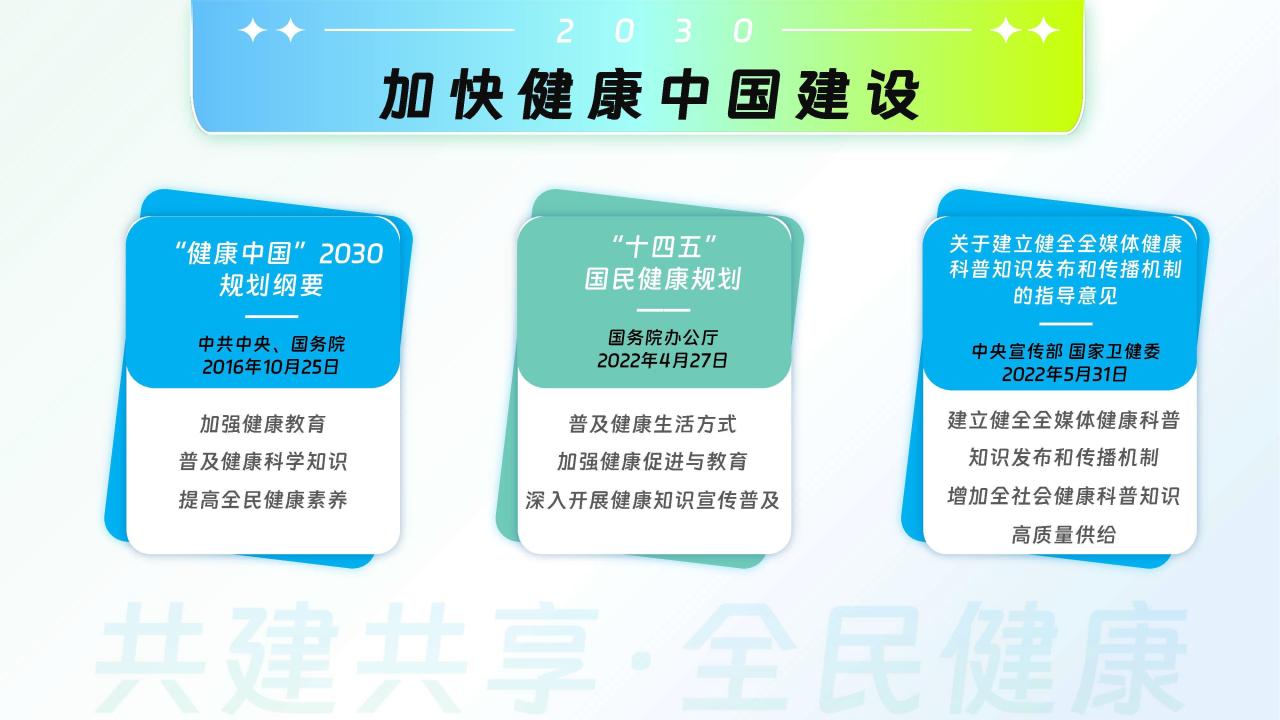 2030
加快健康中国建设

“健康中国”2030
规划纲要

中共中央、国务院
2016年10月25日

加强健康教育
普及健康科学知识
提高全民健康素养

“十四五”
国民健康规划

国务院办公厅
2022年4月27日

普及健康生活方式
加强健康促进与教育
深入开展健康知识宣传普及

关于建立健全全媒体健康科普知识发布和传播机制的指导意见

中央宣传部 国家卫健委
2022年5月31日

建立健全全媒体健康科普知识发布和传播机制
增加全社会健康科普知识高质量供给

共建共享·全民健康